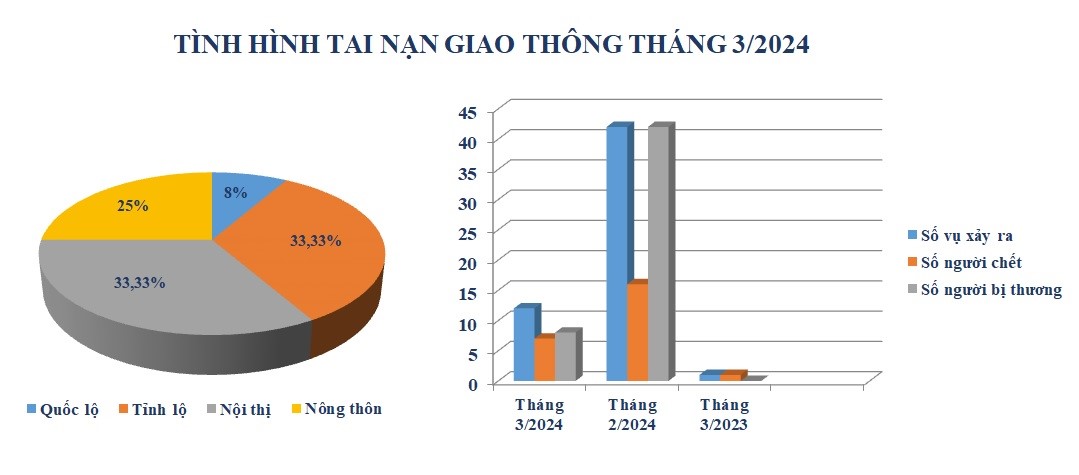 TÌNH HÌNH TAI NẠN GIAO THÔNG THÁNG 3/2024

8%
33,33%
33,33%
25%

Quốc lộ
Tỉnh lộ
Nội thị
Nông thôn

45
40
35
30
25
20
15
10
5
0

Tháng 3/2024
Tháng 2/2024
Tháng 3/2023

Số vụ xảy ra
Số người chết
Số người bị thương